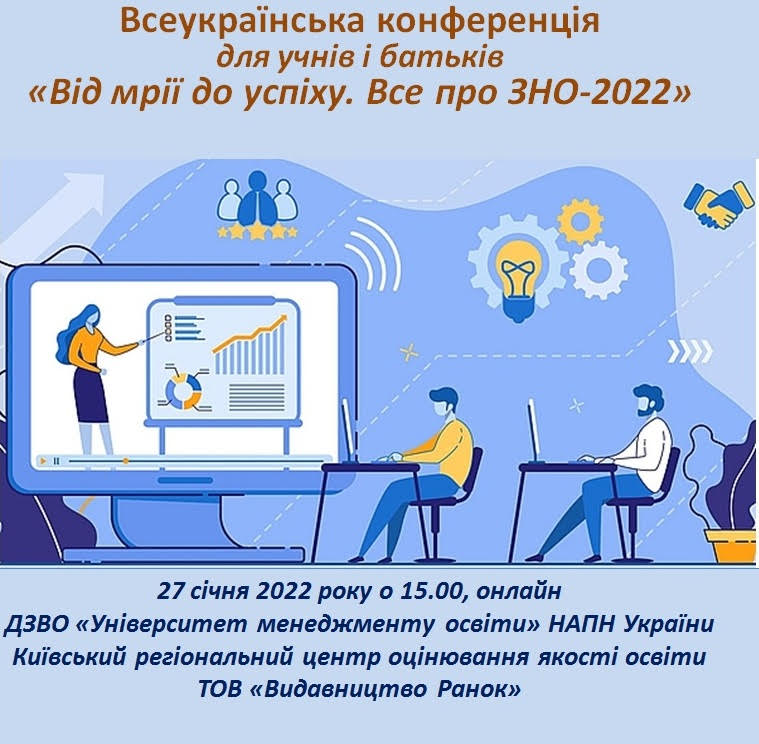 Всеукраїнська конференція
для учнів і батьків
«Від мрії до успіху. Все про ЗНО-2022»

27 січня 2022 року о 15.00, онлайн
ДЗВО «Університет менеджменту освіти» НАПН України
Київський регіональний центр оцінювання якості освіти
ТОВ «Видавництво Ранок»